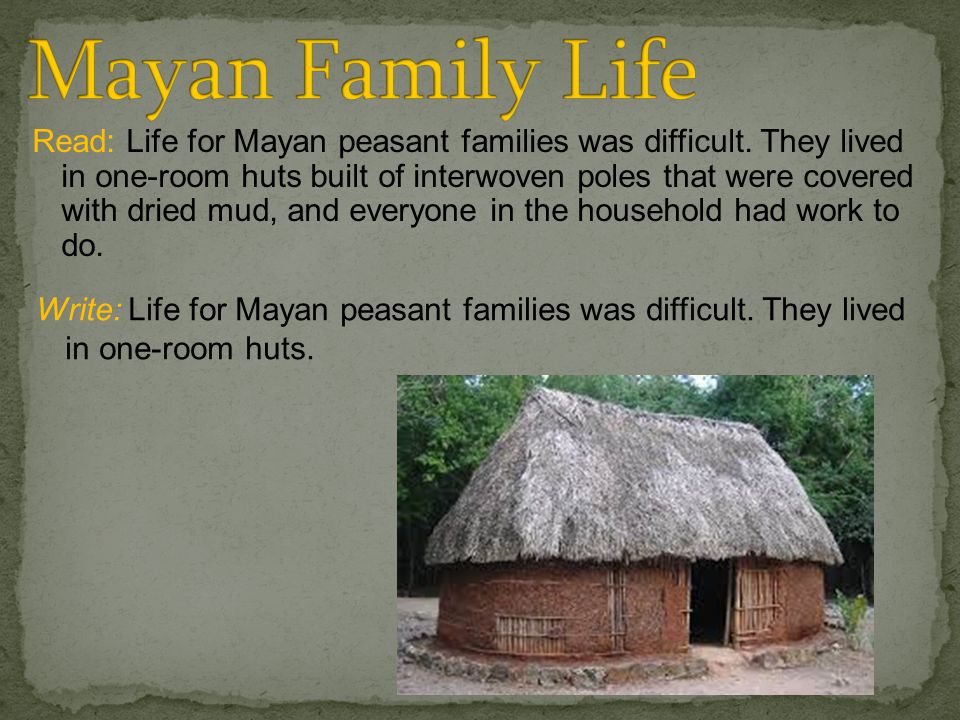 Mayan Family Life

Read: Life for Mayan peasant families was difficult. They lived in one-room huts built of interwoven poles that were covered with dried mud, and everyone in the household had work to do.

Write: Life for Mayan peasant families was difficult. They lived in one-room huts.